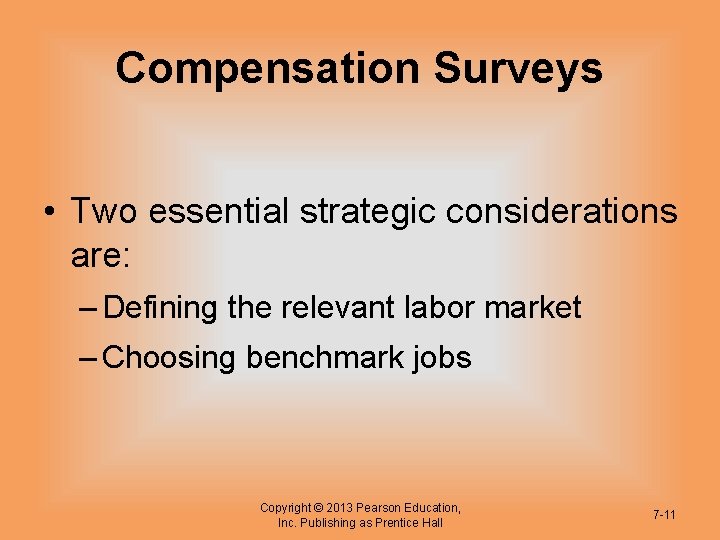 Compensation Surveys

• Two essential strategic considerations are:

– Defining the relevant labor market

– Choosing benchmark jobs

Copyright © 2013 Pearson Education, Inc. Publishing as Prentice Hall

7-11